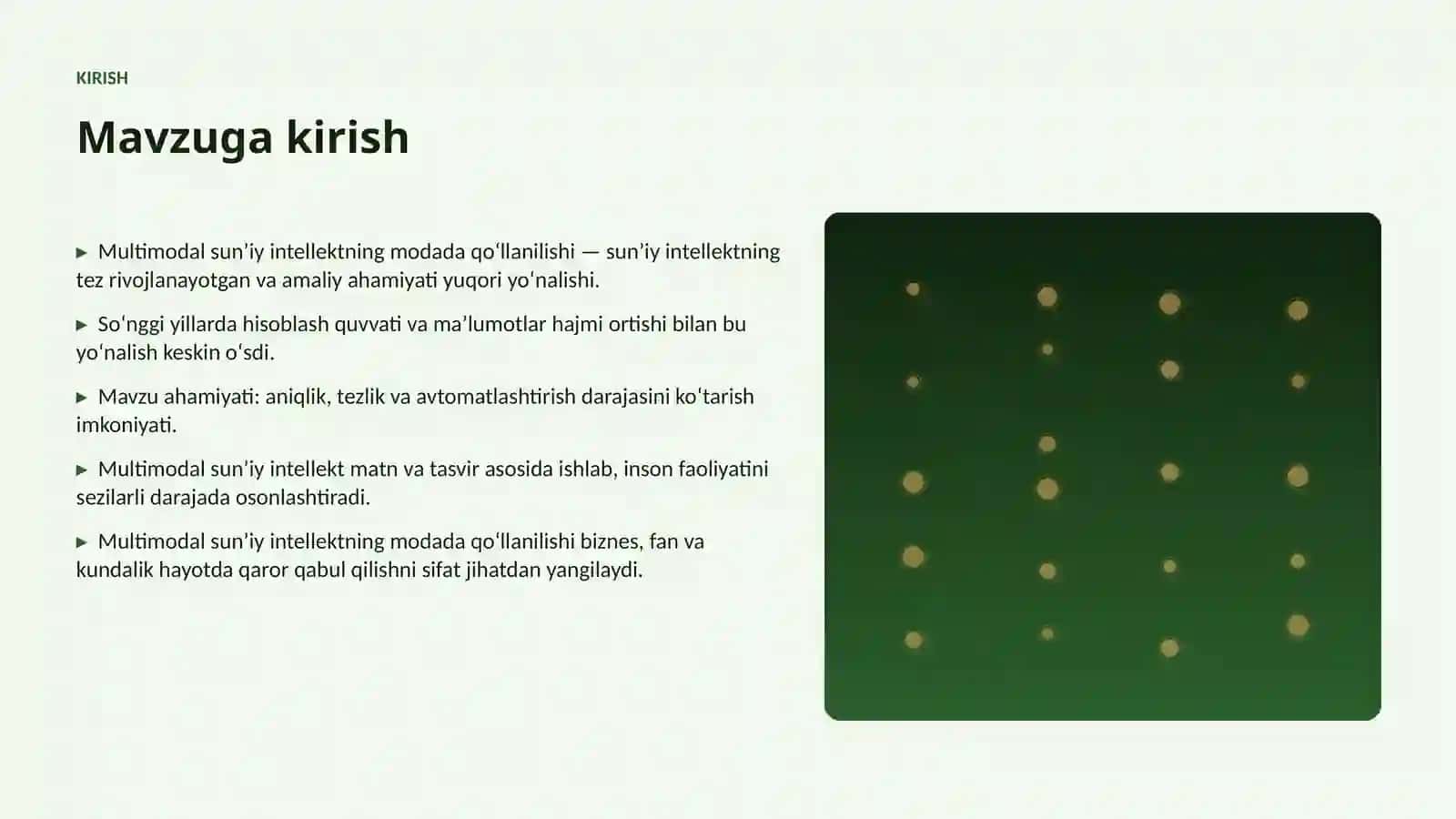 KIRISH

Mavzuga kirish

▶ Multimodal sun’iy intellektning modada qo‘llanilishi — sun’iy intellektning tez rivojlanayotgan va amaliy ahamiyati yuqori yo‘nalishi.

▶ So‘nggi yillarda hisoblash quvvati va ma’lumotlar hajmi ortishi bilan bu yo‘nalish keskin o‘sdi.

▶ Mavzu ahamiyati: aniqlik, tezlik va avtomatlashtirish darajasini ko‘tarish imkoniyati.

▶ Multimodal sun’iy intellekt matn va tasvir asosida ishlab, inson faoliyatini sezilarli darajada osonlashtiradi.

▶ Multimodal sun’iy intellektning modada qo‘llanilishi biznes, fan va kundalik hayotda qaror qabul qilishni sifat jihatdan yangilaydi.